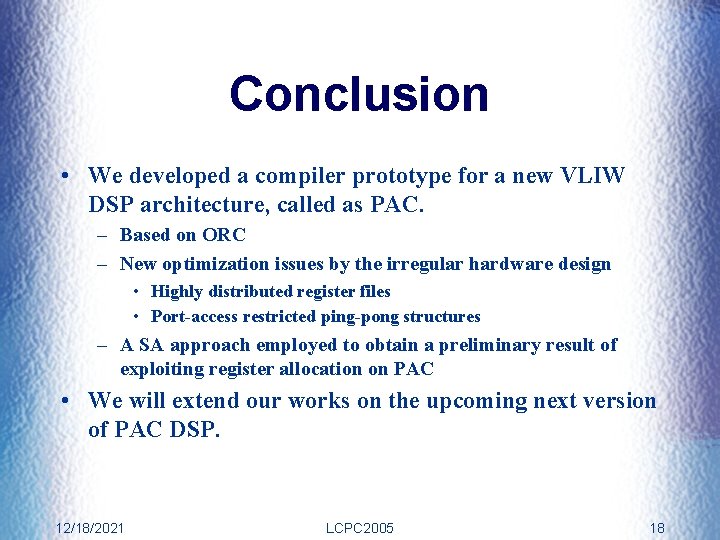 Conclusion

• We developed a compiler prototype for a new VLIW DSP architecture, called as PAC.
  – Based on ORC
  – New optimization issues by the irregular hardware design
    • Highly distributed register files
    • Port-access restricted ping-pong structures
  – A SA approach employed to obtain a preliminary result of exploiting register allocation on PAC
• We will extend our works on the upcoming next version of PAC DSP.

12/18/2021 LCPC2005 18